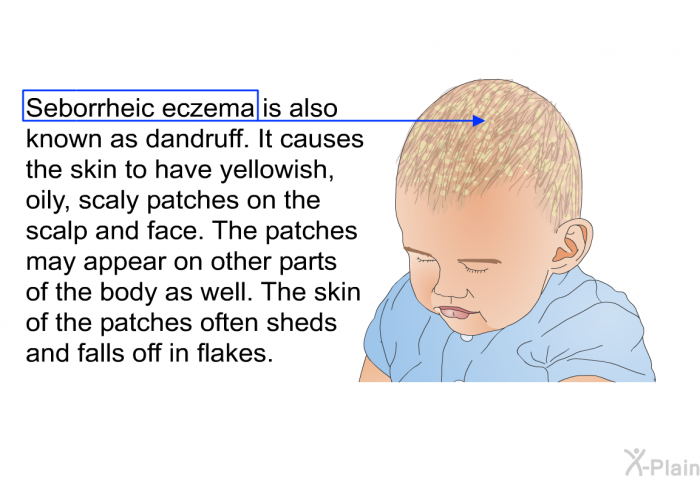 Seborrheic eczema is also known as dandruff. It causes the skin to have yellowish, oily, scaly patches on the scalp and face. The patches may appear on other parts of the body as well. The skin of the patches often sheds and falls off in flakes.

X-Plain